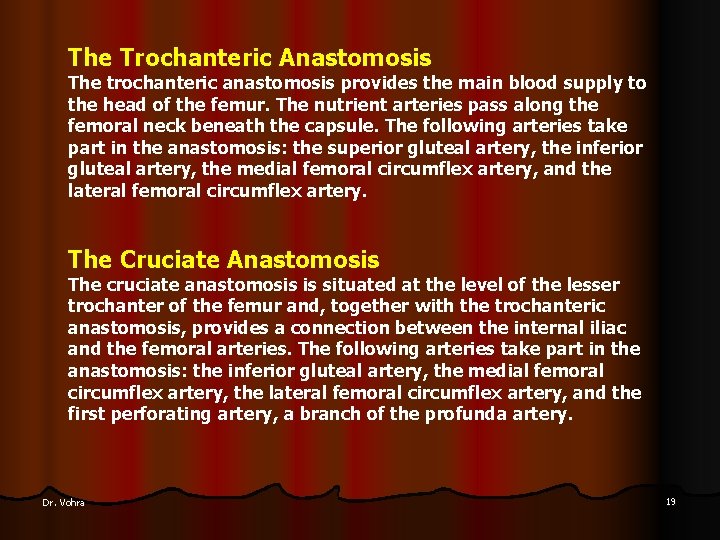 The Trochanteric Anastomosis
The trochanteric anastomosis provides the main blood supply to the head of the femur. The nutrient arteries pass along the femoral neck beneath the capsule. The following arteries take part in the anastomosis: the superior gluteal artery, the inferior gluteal artery, the medial femoral circumflex artery, and the lateral femoral circumflex artery.

The Cruciate Anastomosis
The cruciate anastomosis is situated at the level of the lesser trochanter of the femur and, together with the trochanteric anastomosis, provides a connection between the internal iliac and the femoral arteries. The following arteries take part in the anastomosis: the inferior gluteal artery, the medial femoral circumflex artery, the lateral femoral circumflex artery, and the first perforating artery, a branch of the profunda artery.

Dr. Vohra

19